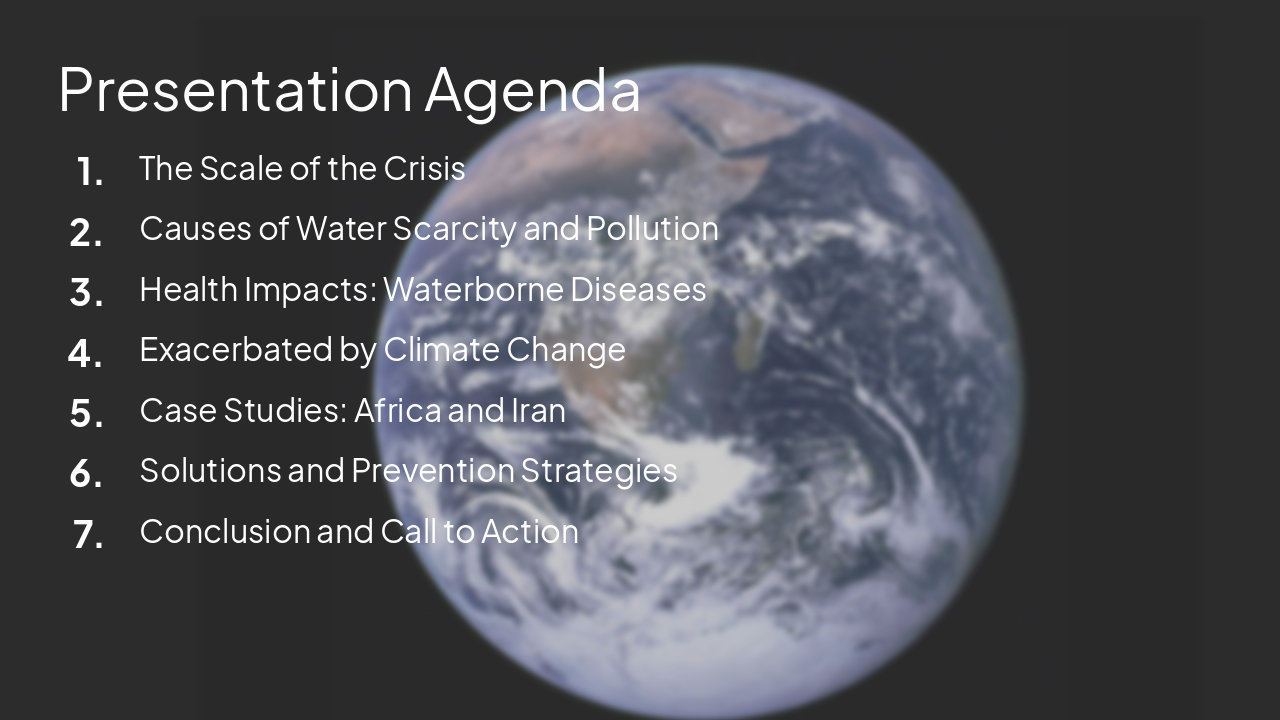 Presentation Agenda

1. The Scale of the Crisis
2. Causes of Water Scarcity and Pollution
3. Health Impacts: Waterborne Diseases
4. Exacerbated by Climate Change
5. Case Studies: Africa and Iran
6. Solutions and Prevention Strategies
7. Conclusion and Call to Action